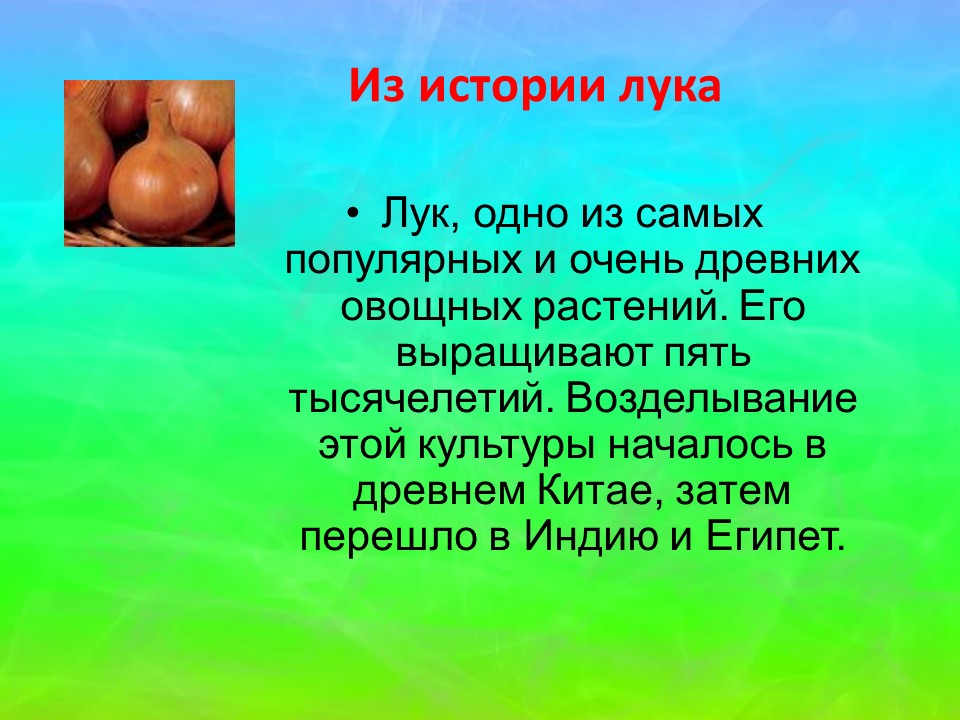 Из истории лука

• Лук, одно из самых популярных и очень древних овощных растений. Его выращивают пять тысячелетий. Возделывание этой культуры началось в древнем Китае, затем перешло в Индию и Египет.